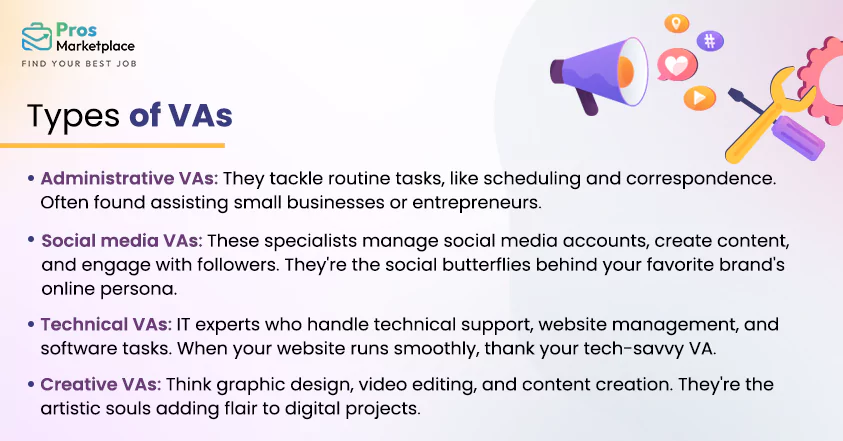 Pros Marketplace
FIND YOUR BEST JOB

Types of VAs

• Administrative VAs: They tackle routine tasks, like scheduling and correspondence. Often found assisting small businesses or entrepreneurs.

• Social media VAs: These specialists manage social media accounts, create content, and engage with followers. They're the social butterflies behind your favorite brand's online persona.

• Technical VAs: IT experts who handle technical support, website management, and software tasks. When your website runs smoothly, thank your tech-savvy VA.

• Creative VAs: Think graphic design, video editing, and content creation. They're the artistic souls adding flair to digital projects.